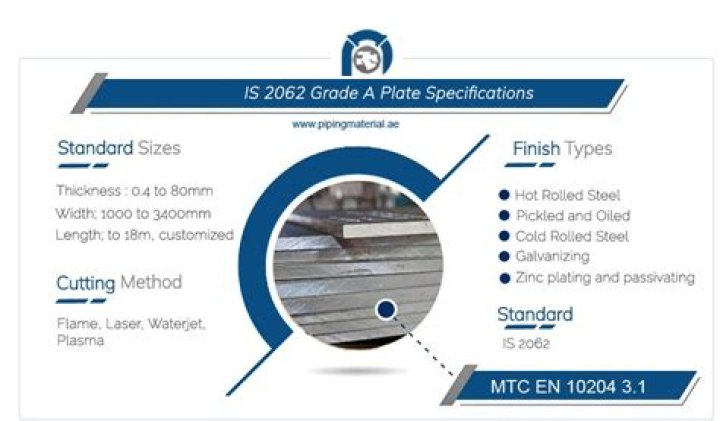 IS 2062 Grade A Plate Specifications

www.pipingmaterial.ae

Standard Sizes

Thickness : 0.4 to 80mm
Width; 1000 to 3400mm
Length; to 18m, customized

Cutting Method

Flame, Laser, Waterjet, Plasma

Finish Types

Hot Rolled Steel
Pickled and Oiled
Cold Rolled Steel
Galvanizing
Zinc plating and passivating

Standard

IS 2062

MTC EN 10204 3.1